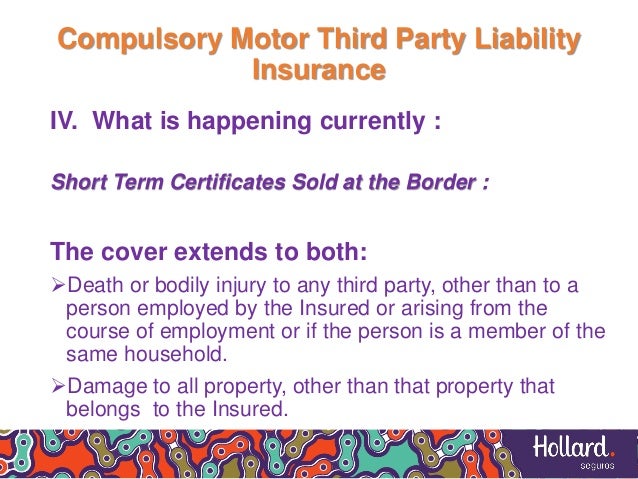 Compulsory Motor Third Party Liability Insurance

IV. What is happening currently :

Short Term Certificates Sold at the Border :

The cover extends to both:

➢Death or bodily injury to any third party, other than to a person employed by the Insured or arising from the course of employment or if the person is a member of the same household.

➢Damage to all property, other than that property that belongs to the Insured.

Hollard.
seguros